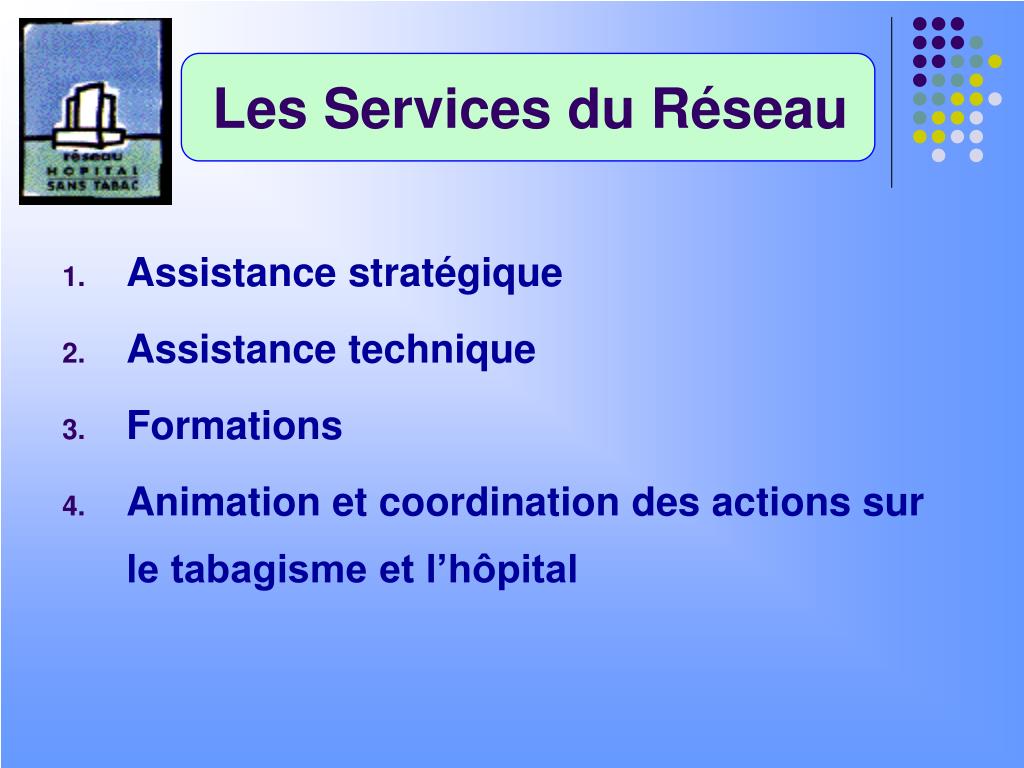 réseau
HOPITAL
SANS TABAC

Les Services du Réseau

1. Assistance stratégique
2. Assistance technique
3. Formations
4. Animation et coordination des actions sur le tabagisme et l’hôpital